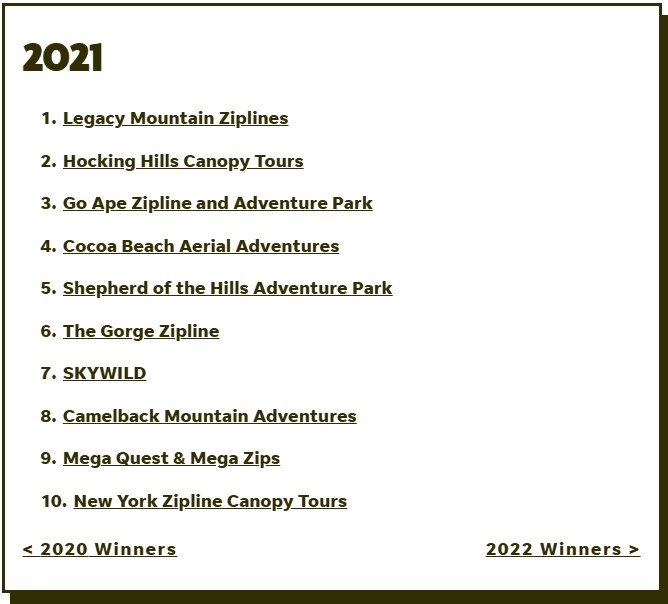 2021

1. Legacy Mountain Ziplines
2. Hocking Hills Canopy Tours
3. Go Ape Zipline and Adventure Park
4. Cocoa Beach Aerial Adventures
5. Shepherd of the Hills Adventure Park
6. The Gorge Zipline
7. SKYWILD
8. Camelback Mountain Adventures
9. Mega Quest & Mega Zips
10. New York Zipline Canopy Tours

< 2020 Winners

2022 Winners >